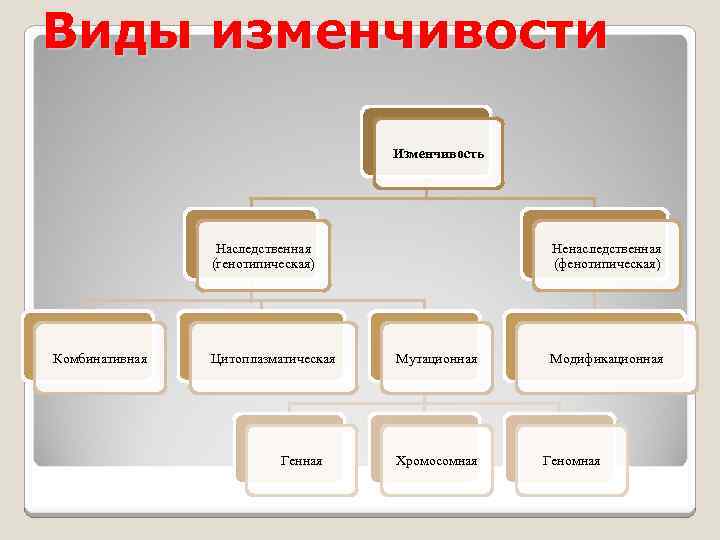 Виды изменчивости

Изменчивость

Наследственная (генотипическая)

Ненаследственная (фенотипическая)

Комбинативная

Цитоплазматическая

Мутационная

Модификационная

Генная

Хромосомная

Геномная